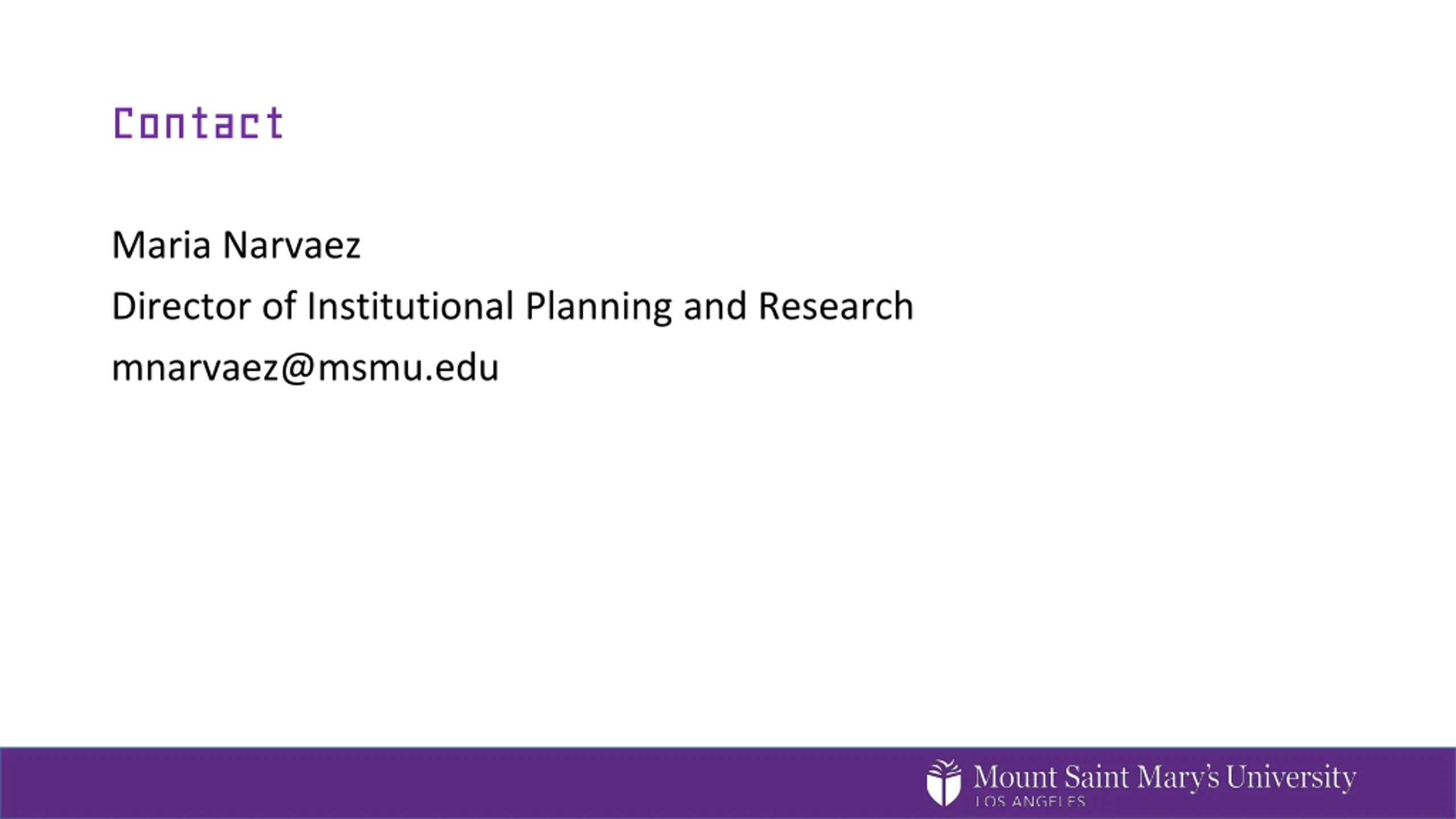 Contact

Maria Narvaez
Director of Institutional Planning and Research
mnarvaez@msmu.edu

Mount Saint Mary's University
LOS ANGELES